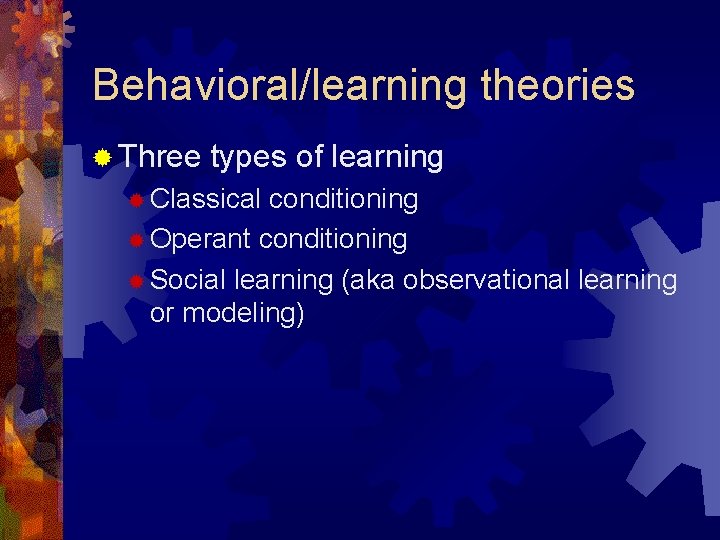 Behavioral/learning theories

Three types of learning

Classical conditioning

Operant conditioning

Social learning (aka observational learning or modeling)